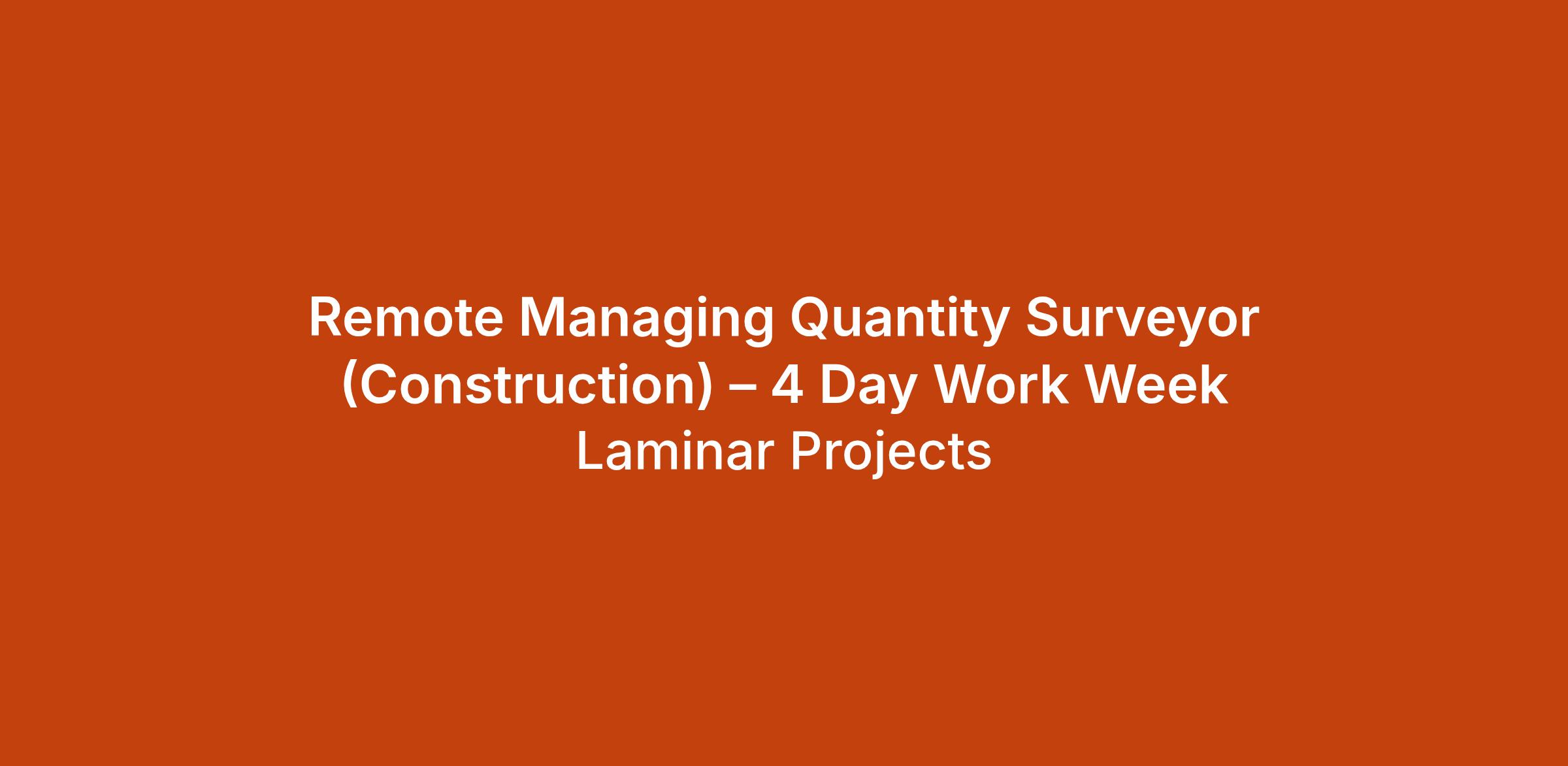 Remote Managing Quantity Surveyor (Construction) – 4 Day Work Week

Laminar Projects